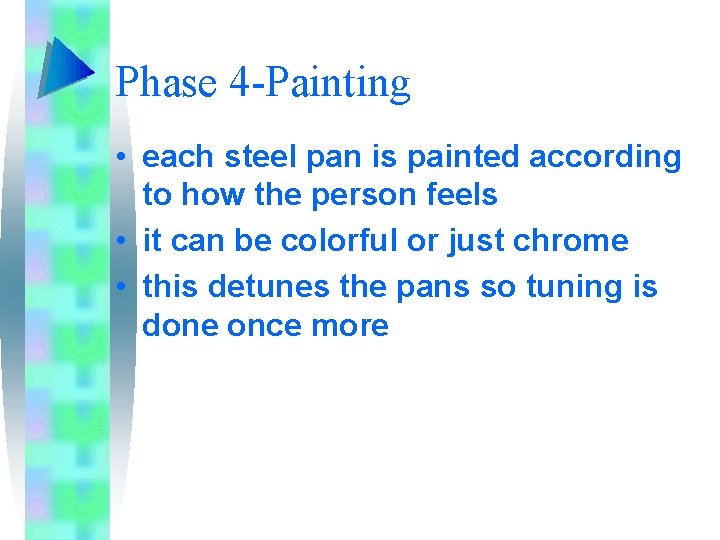 Phase 4-Painting

• each steel pan is painted according to how the person feels
• it can be colorful or just chrome
• this detunes the pans so tuning is done once more